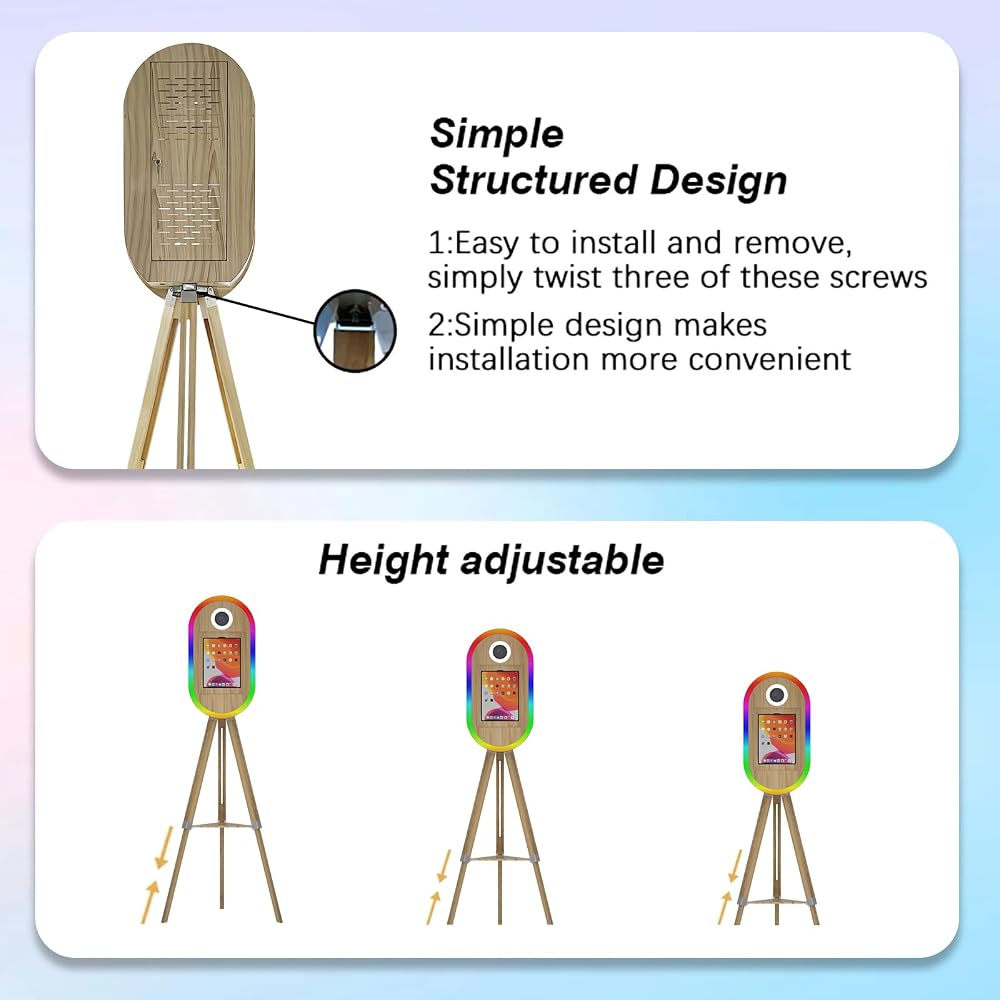 Simple
Structured Design

1:Easy to install and remove, simply twist three of these screws

2:Simple design makes installation more convenient

Height adjustable